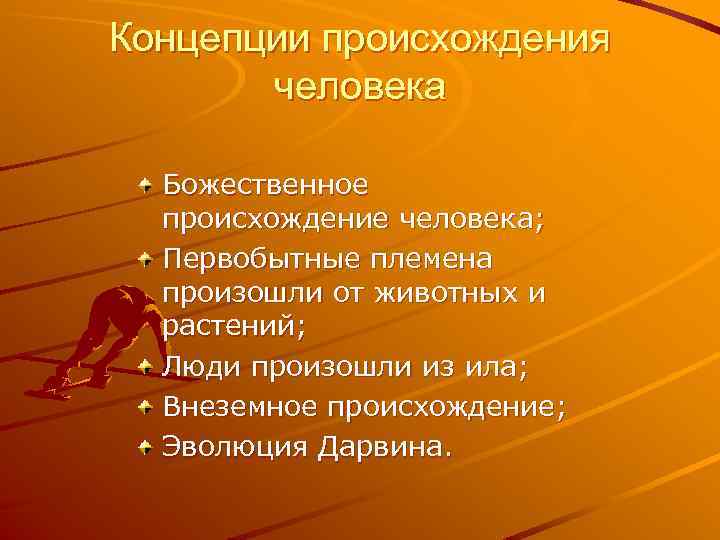 Концепции происхождения человека

Божественное происхождение человека;
Первобытные племена произошли от животных и растений;
Люди произошли из ила;
Внеземное происхождение;
Эволюция Дарвина.